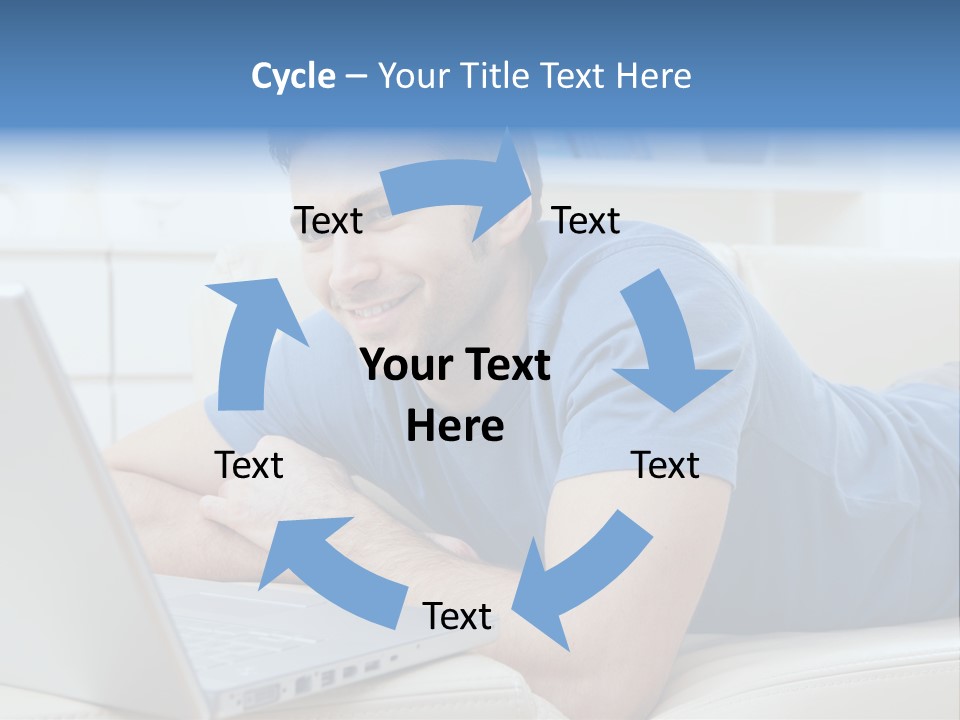 Cycle – Your Title Text Here

Text

Text

Your Text Here

Text

Text

Text